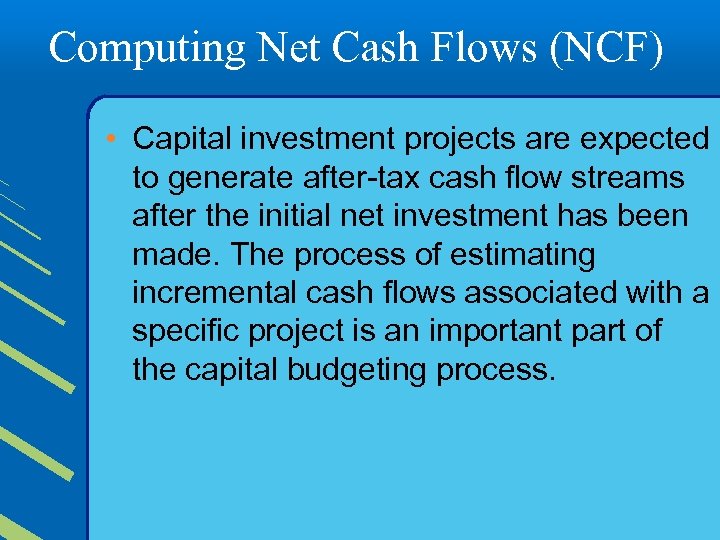 Computing Net Cash Flows (NCF)

• Capital investment projects are expected to generate after-tax cash flow streams after the initial net investment has been made. The process of estimating incremental cash flows associated with a specific project is an important part of the capital budgeting process.